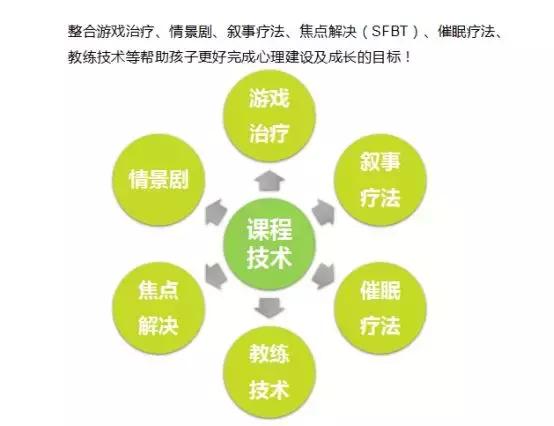 整合游戏治疗、情景剧、叙事疗法、焦点解决（SFBT）、催眠疗法、教练技术等帮助孩子更好完成心理建设及成长的目标！

游戏治疗

情景剧

叙事疗法

课程技术

焦点解决

催眠疗法

教练技术